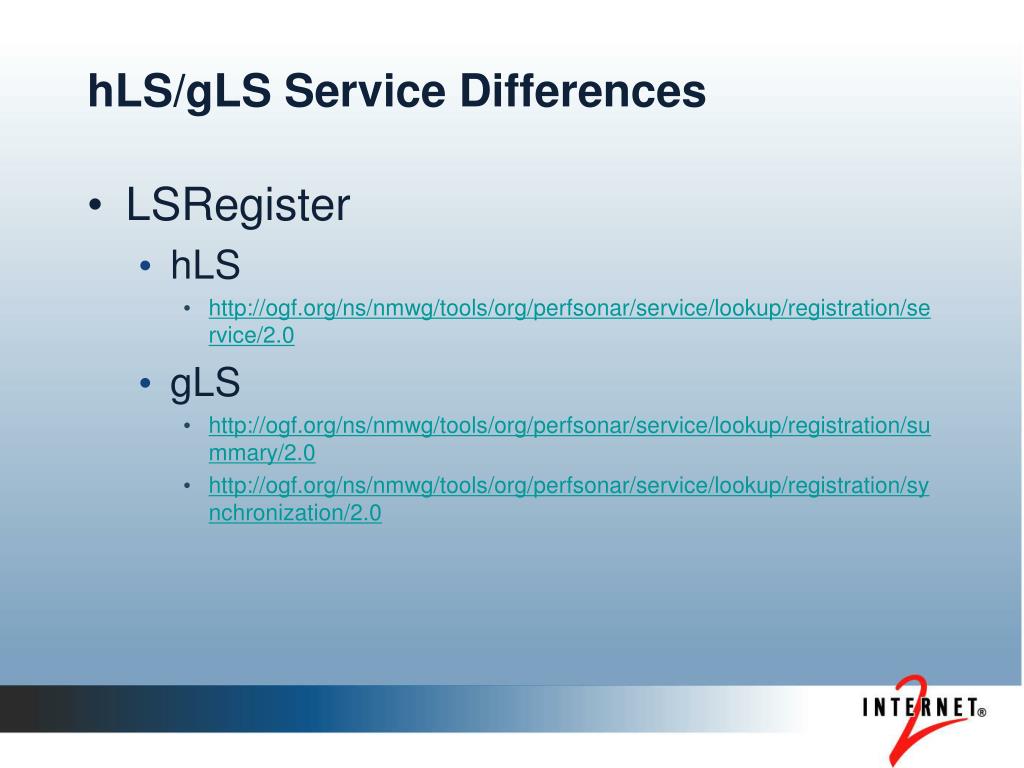 hLS/gLS Service Differences

• LSRegister
  • hLS
    • http://ogf.org/ns/nmwg/tools/org/perfsonar/service/lookup/registration/service/2.0
  • gLS
    • http://ogf.org/ns/nmwg/tools/org/perfsonar/service/lookup/registration/summary/2.0
    • http://ogf.org/ns/nmwg/tools/org/perfsonar/service/lookup/registration/synchronization/2.0

INTERNET® 2